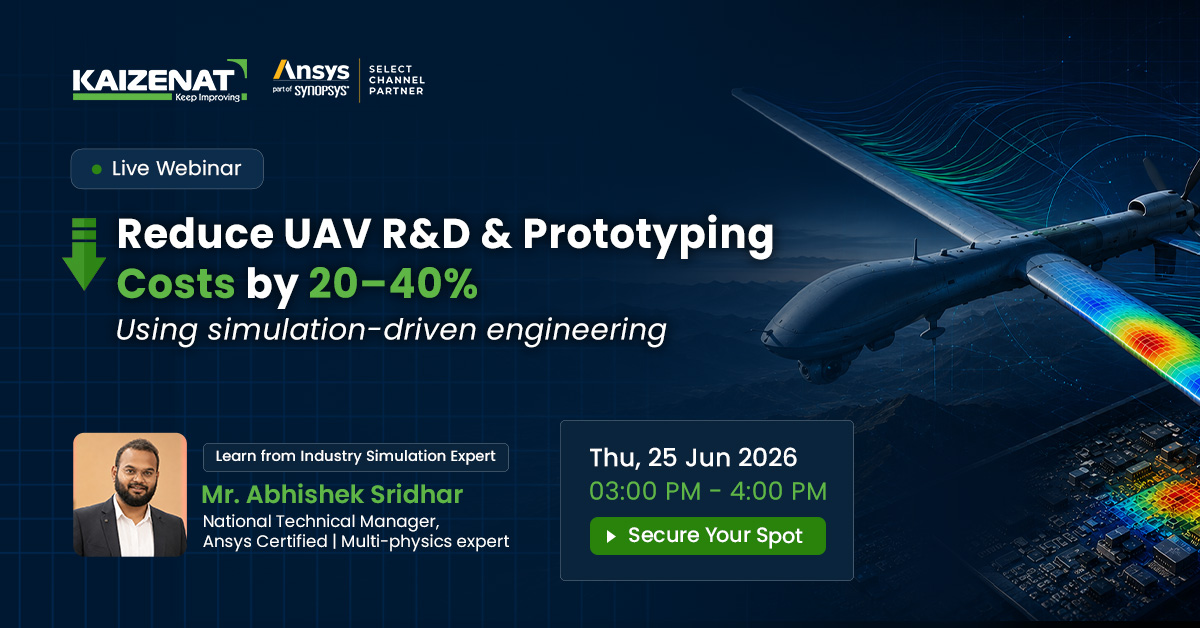 KAIZENAT
Keep Improving

Ansys
part of SYNOPSYS

SELECT CHANNEL PARTNER

Live Webinar

Reduce UAV R&D & Prototyping Costs by 20–40%

Using simulation-driven engineering

Learn from Industry Simulation Expert

Mr. Abhishek Sridhar

National Technical Manager, Ansys Certified | Multi-physics expert

Thu, 25 Jun 2026

03:00 PM - 4:00 PM

Secure Your Spot